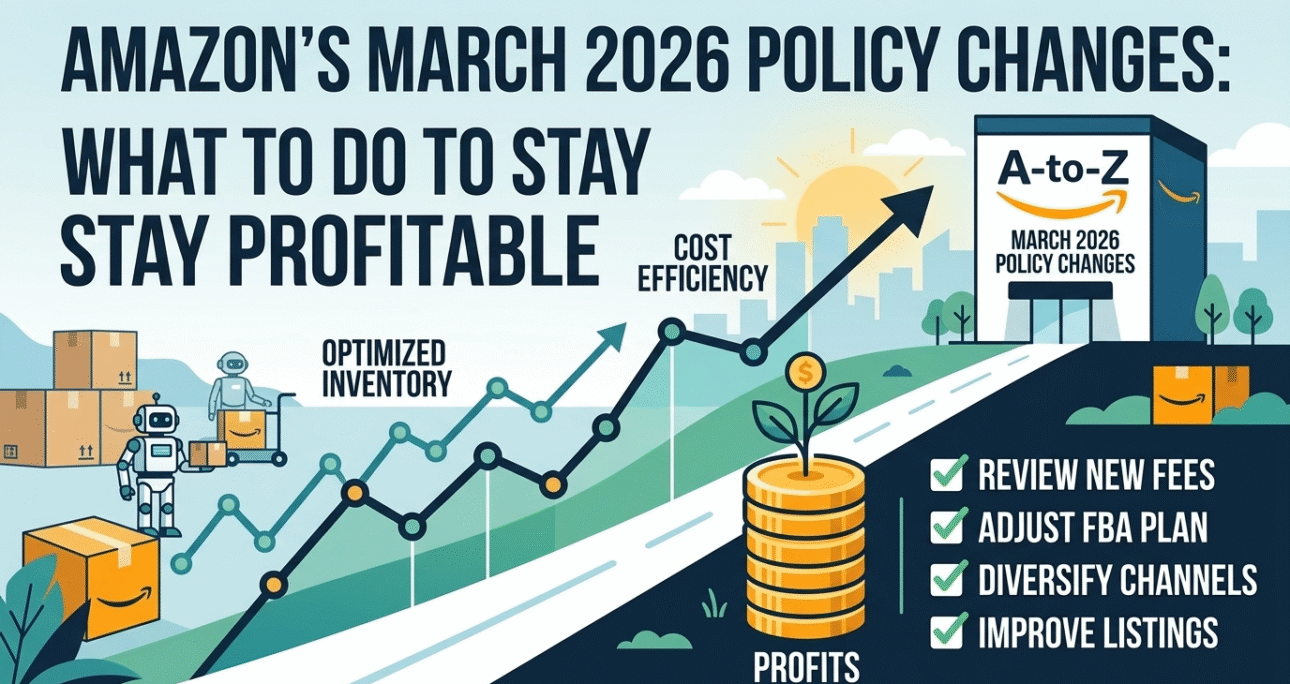 AMAZON'S MARCH 2026 POLICY CHANGES: WHAT TO DO TO STAY STAY PROFITABLE

A-to-Z

MARCH 2026 POLICY CHANGES

COST EFFICIENCY

OPTIMIZED INVENTORY

PROFITS

REVIEW NEW FEES
ADJUST FBA PLAN
DIVERSIFY CHANNELS
IMPROVE LISTINGS